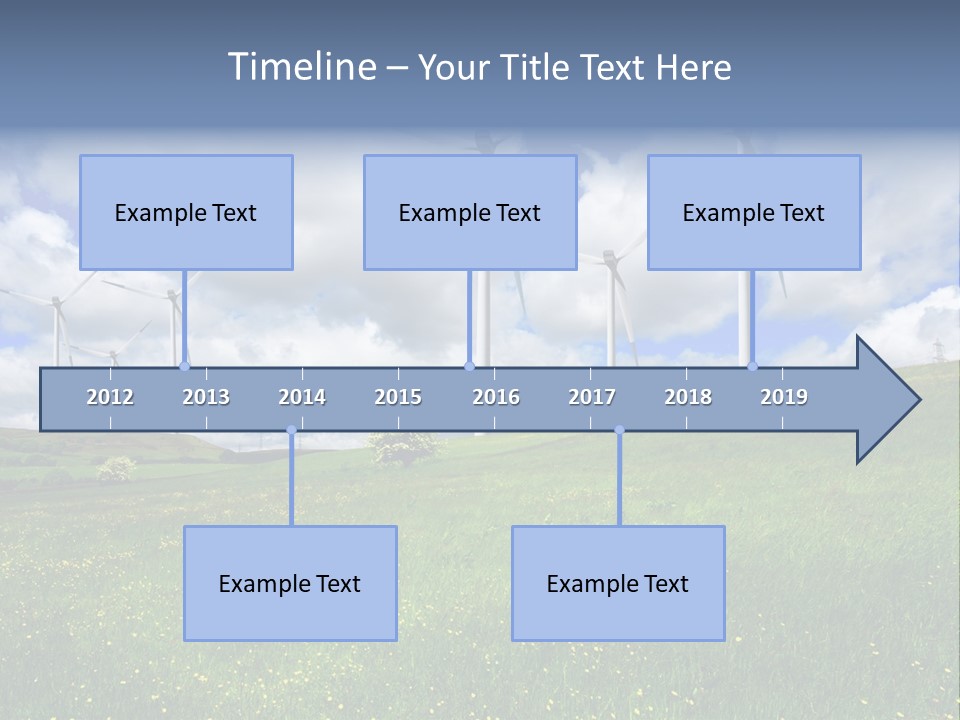 Timeline – Your Title Text Here

Example Text

Example Text

Example Text

2012 2013 2014 2015 2016 2017 2018 2019

Example Text

Example Text